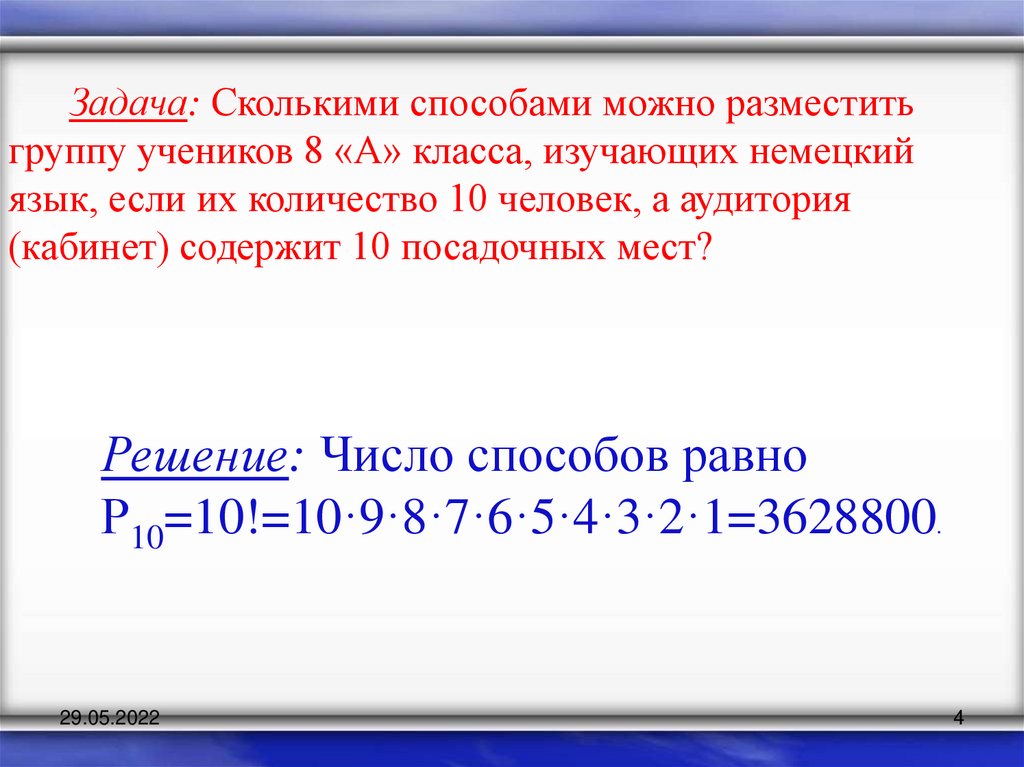 Задача: Сколькими способами можно разместить группу учеников 8 «А» класса, изучающих немецкий язык, если их количество 10 человек, а аудитория (кабинет) содержит 10 посадочных мест?

Решение: Число способов равно $P_{10}=10!=10\cdot9\cdot8\cdot7\cdot6\cdot5\cdot4\cdot3\cdot2\cdot1=3628800$.

29.05.2022

4